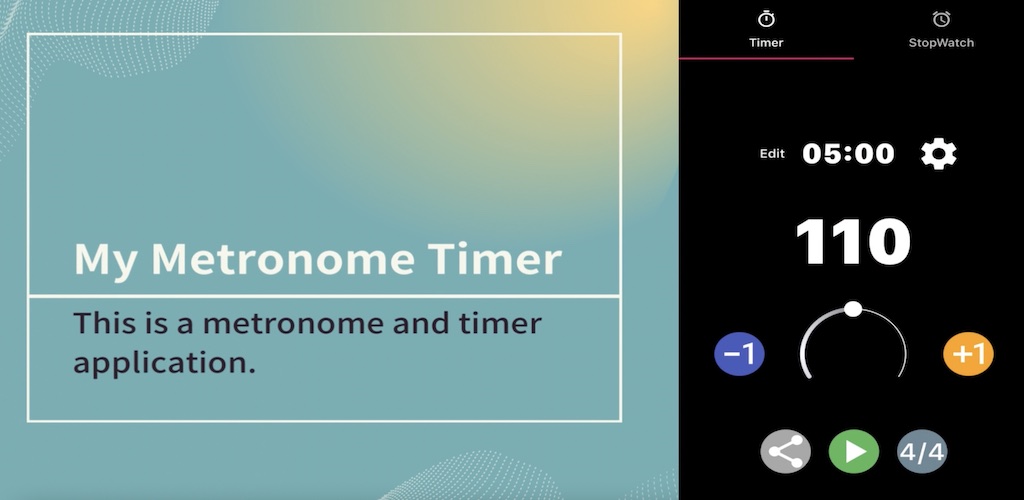 My Metronome Timer

This is a metronome and timer application.

Timer

StopWatch

Edit 05:00

110

−1

+1

4/4